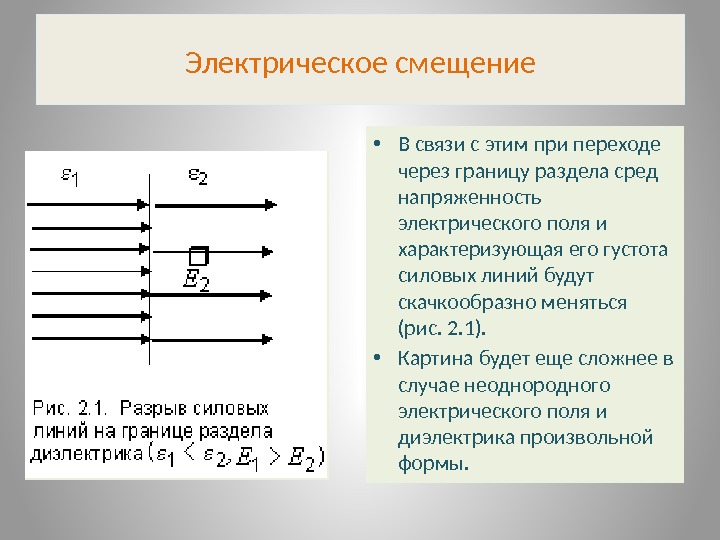 Электрическое смещение

$\varepsilon_1$ $\varepsilon_2$

$E_2$

Рис. 2.1. Разрыв силовых линий на границе раздела диэлектрика ($\varepsilon_1 < \varepsilon_2, E_1 > E_2$)

• В связи с этим при переходе через границу раздела сред напряженность электрического поля и характеризующая его густота силовых линий будут скачкообразно меняться (рис. 2.1).

• Картина будет еще сложнее в случае неоднородного электрического поля и диэлектрика произвольной формы.